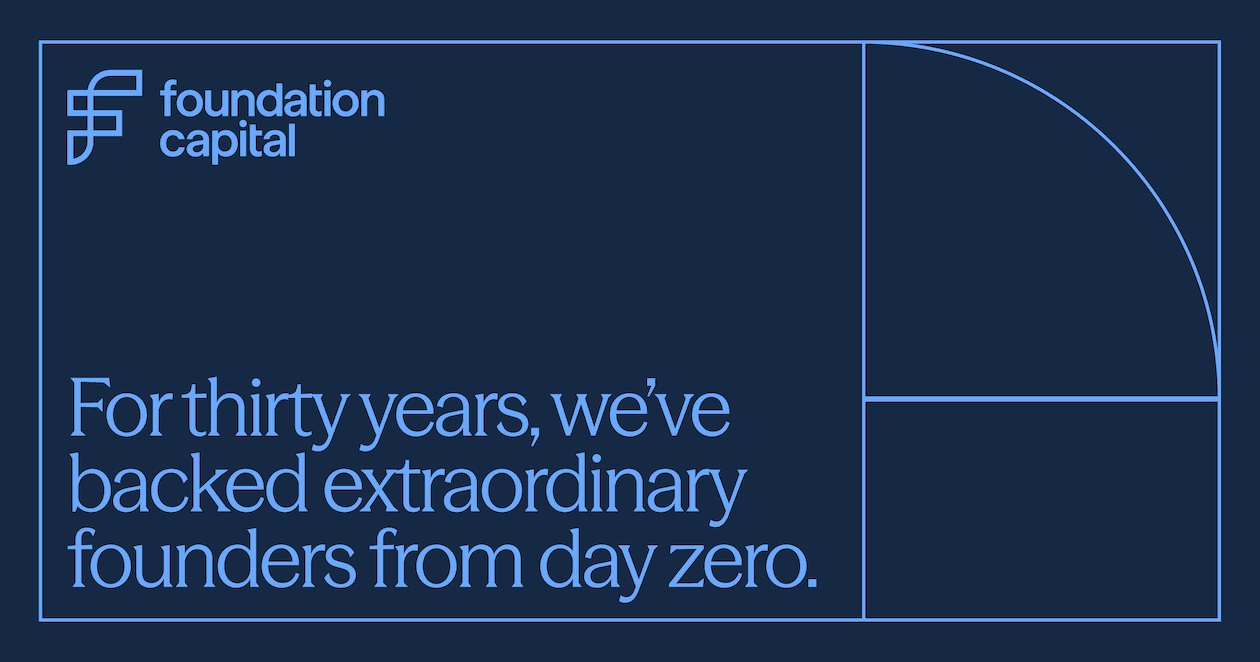 foundation
capital

For thirty years, we've backed extraordinary founders from day zero.